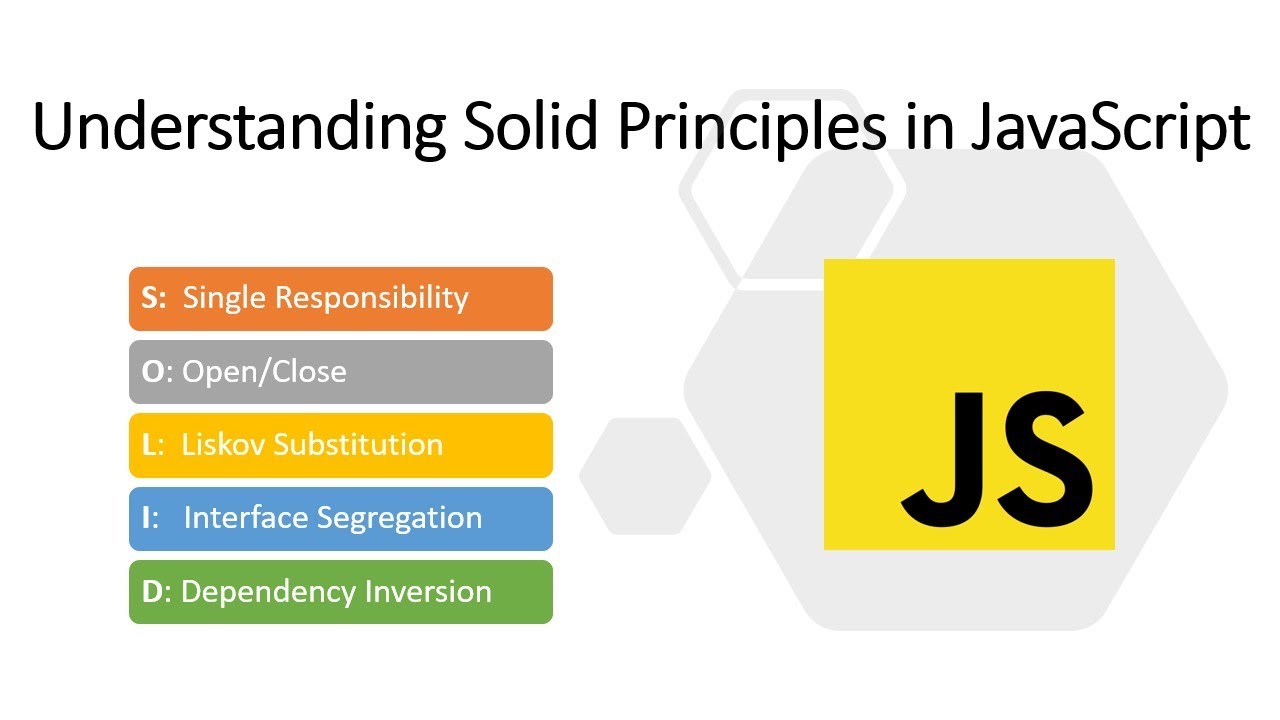 Understanding Solid Principles in JavaScript

S: Single Responsibility

O: Open/Close

L: Liskov Substitution

I: Interface Segregation

D: Dependency Inversion

JS